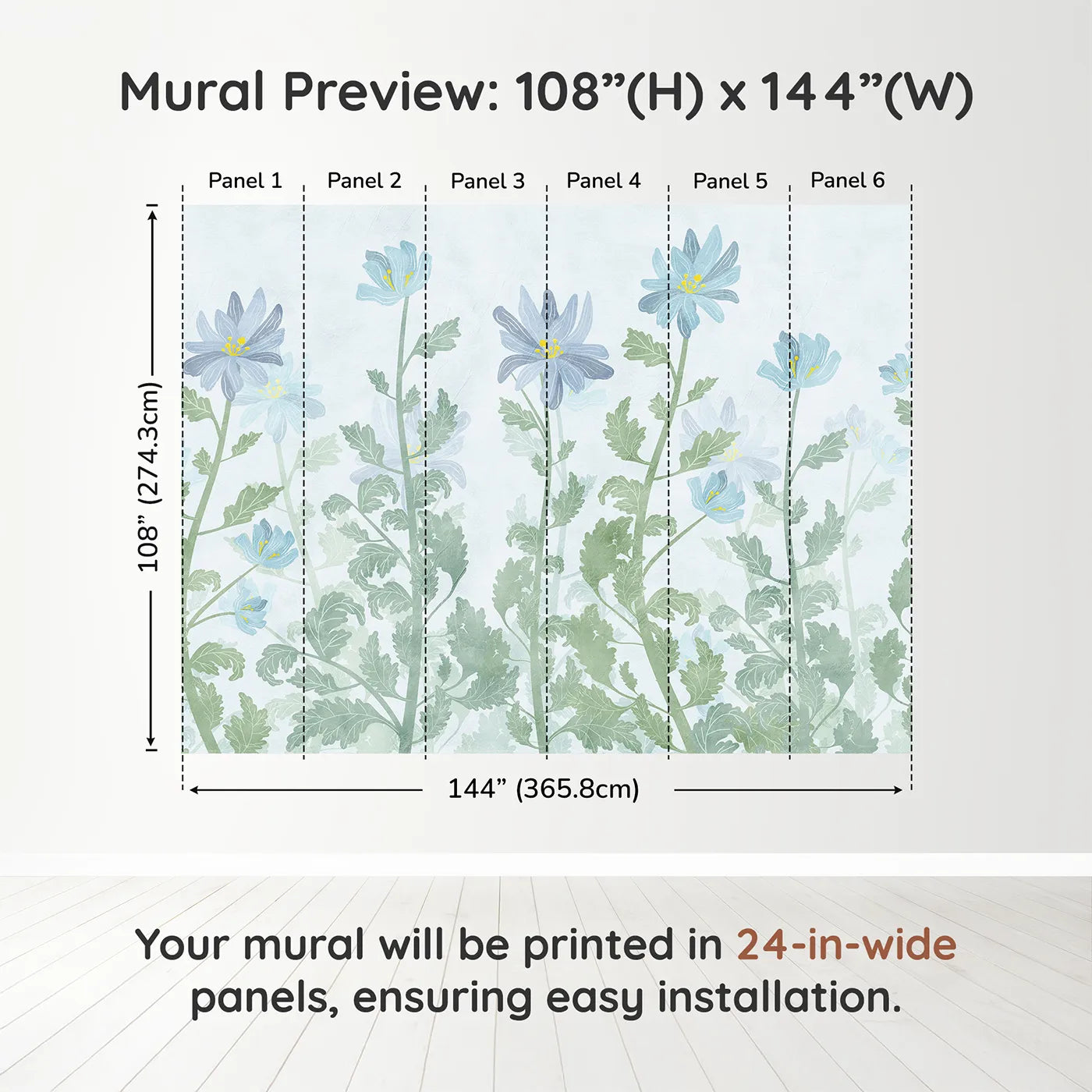 Mural Preview: 108”(H) x 144”(W)

Panel 1 Panel 2 Panel 3 Panel 4 Panel 5 Panel 6

108” (274.3cm)

144” (365.8cm)

Your mural will be printed in 24-in-wide panels, ensuring easy installation.